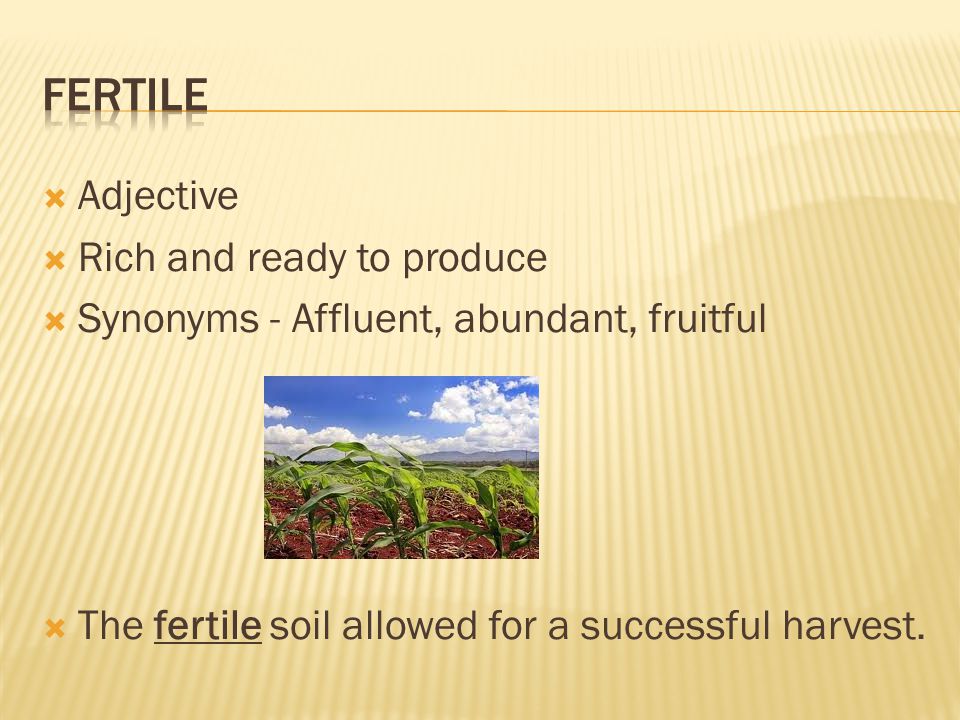 FERTILE

Adjective
Rich and ready to produce
Synonyms - Affluent, abundant, fruitful

The fertile soil allowed for a successful harvest.